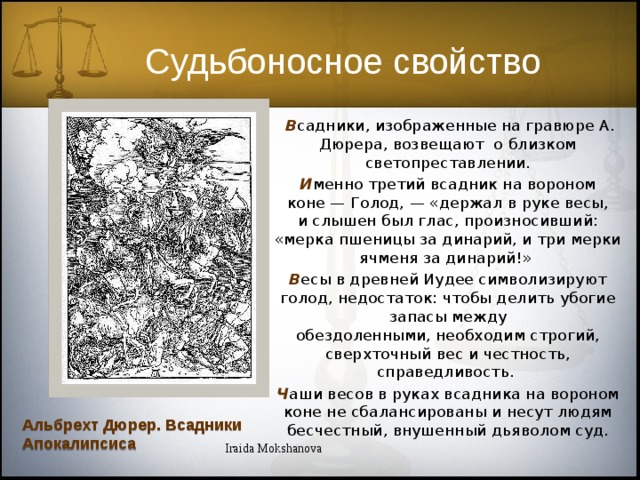 Судьбоносное свойство

Всадники, изображенные на гравюре А. Дюрера, возвещают о близком светопреставлении.

Именно третий всадник на вороном коне — Голод, — «держал в руке весы, и слышен был глас, произносивший: «мерка пшеницы за динарий, и три мерки ячменя за динарий!»

Весы в древней Иудее символизируют голод, недостаток: чтобы делить убогие запасы между обездоленными, необходим строгий, сверхточный вес и честность, справедливость.

Чаши весов в руках всадника на вороном коне не сбалансированы и несут людям бесчестный, внушенный дьяволом суд.

Альбрехт Дюрер. Всадники Апокалипсиса

Iraida Mokshanova